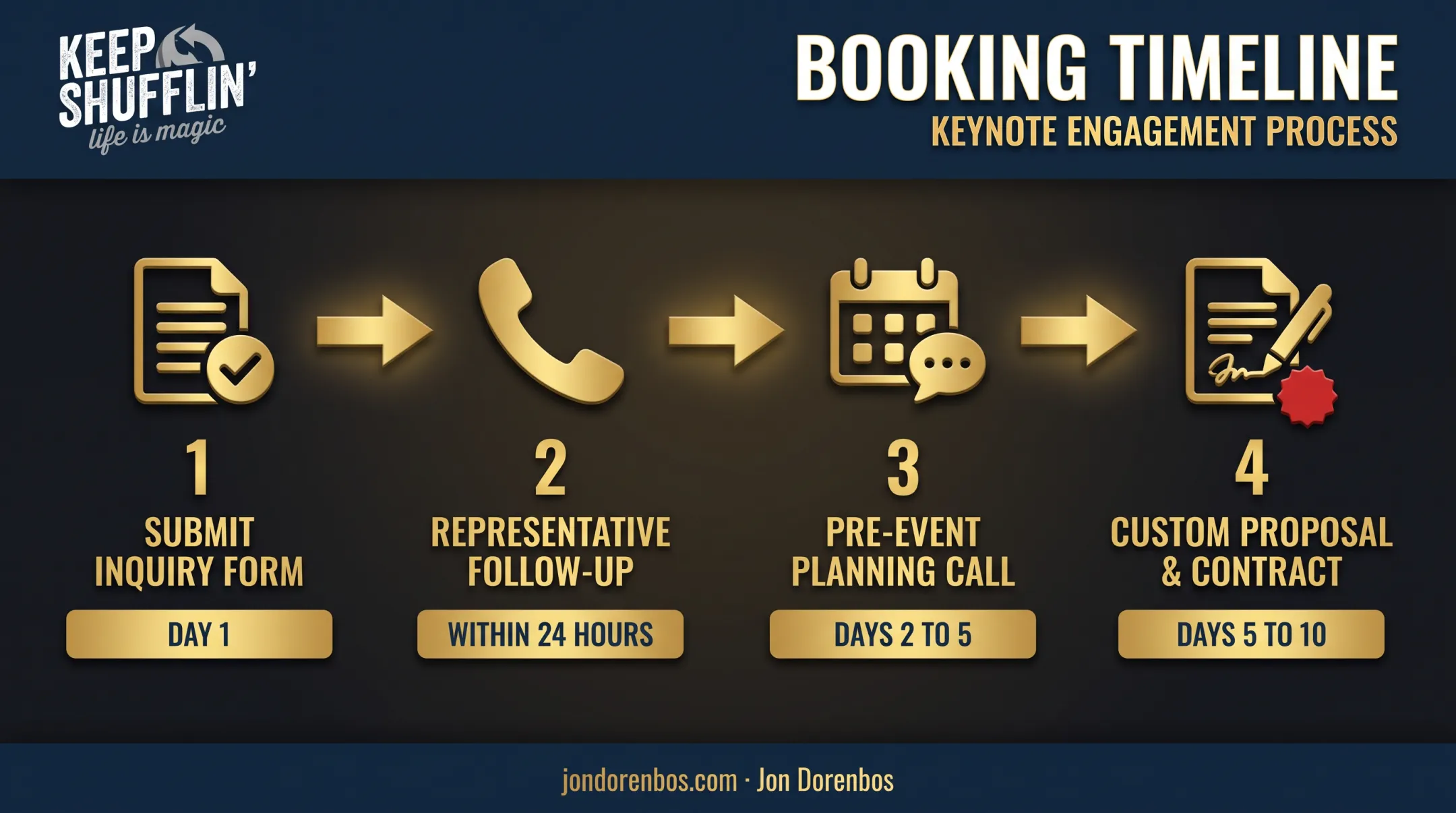 KEEP SHUFFLIN'
life is magic

BOOKING TIMELINE
KEYNOTE ENGAGEMENT PROCESS

1
SUBMIT INQUIRY FORM
DAY 1

2
REPRESENTATIVE FOLLOW-UP
WITHIN 24 HOURS

3
PRE-EVENT PLANNING CALL
DAYS 2 TO 5

4
CUSTOM PROPOSAL & CONTRACT
DAYS 5 TO 10

jondorenbos.com · Jon Dorenbos